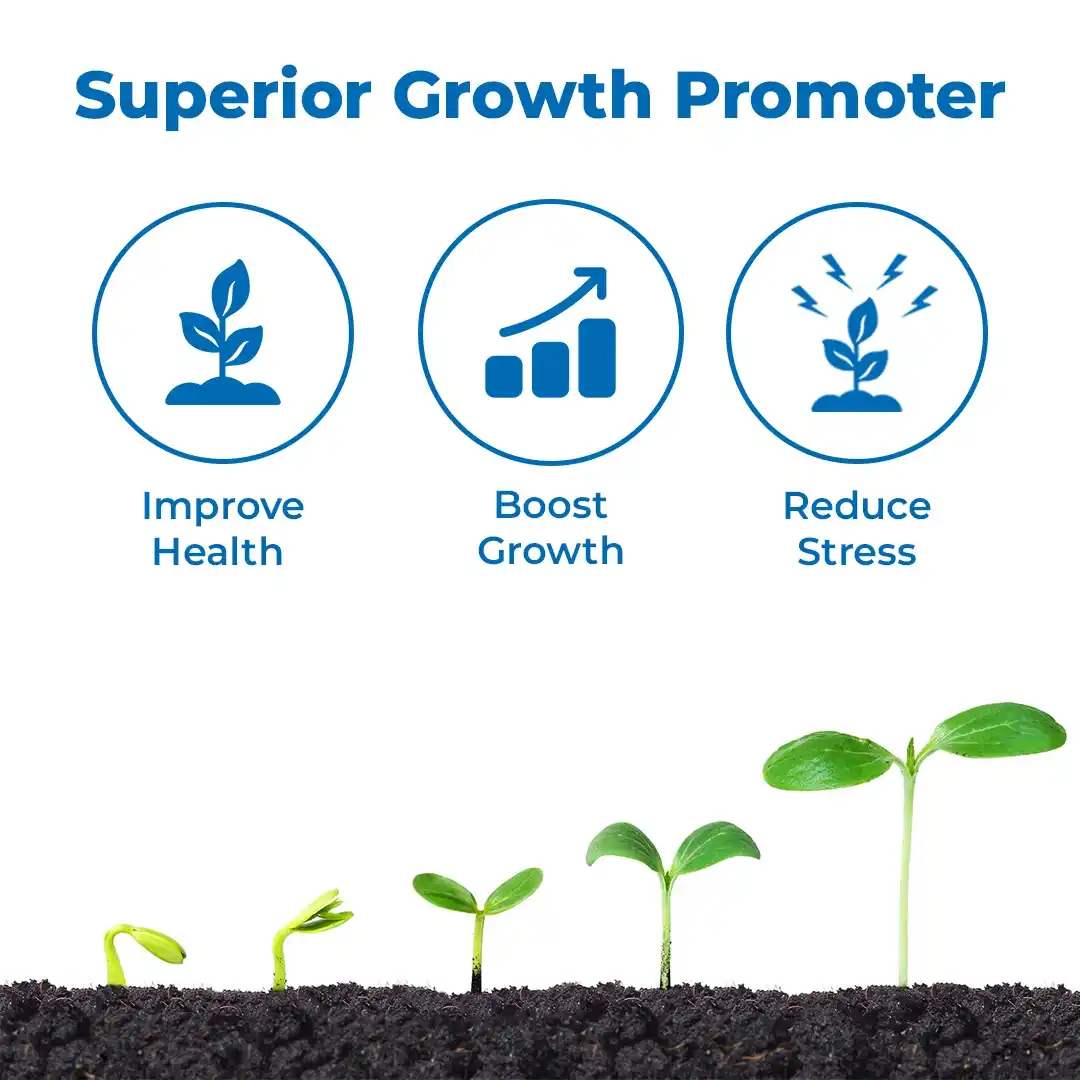 Superior Growth Promoter

Improve Health

Boost Growth

Reduce Stress